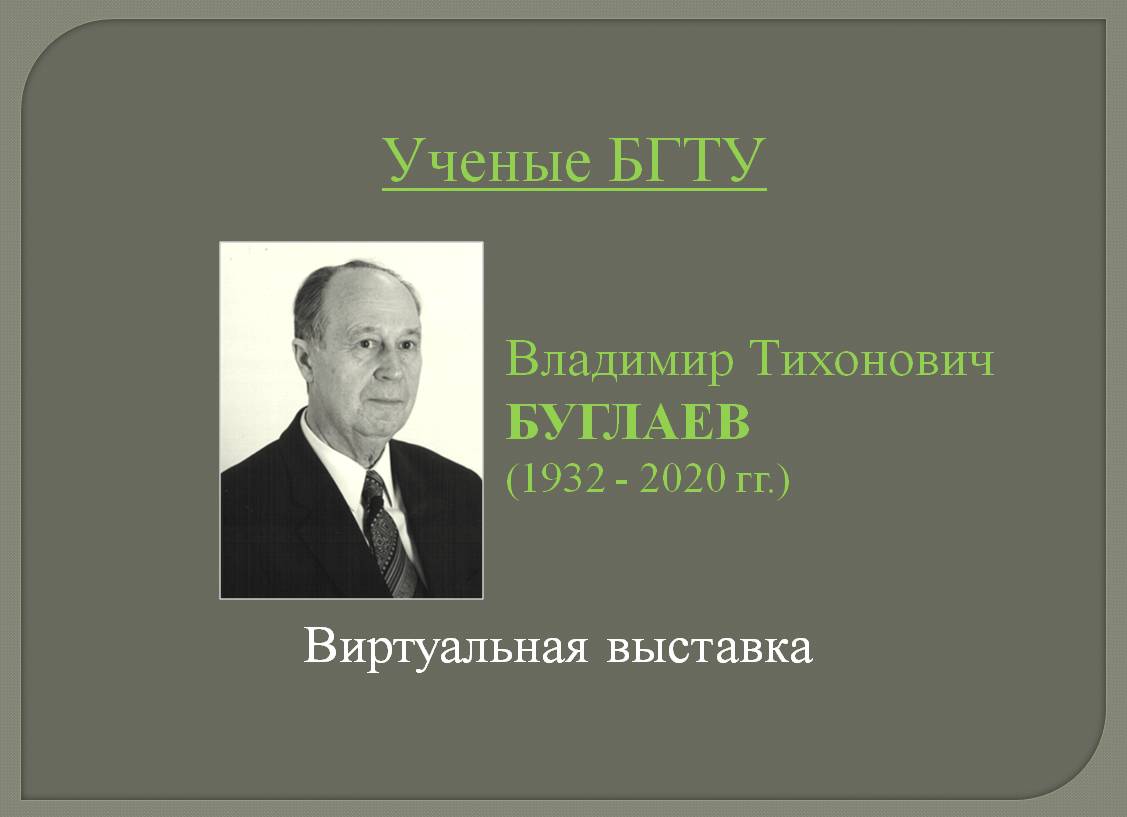 Ученые БГТУ

Владимир Тихонович
БУГЛАЕВ
(1932 - 2020 гг.)

Виртуальная выставка